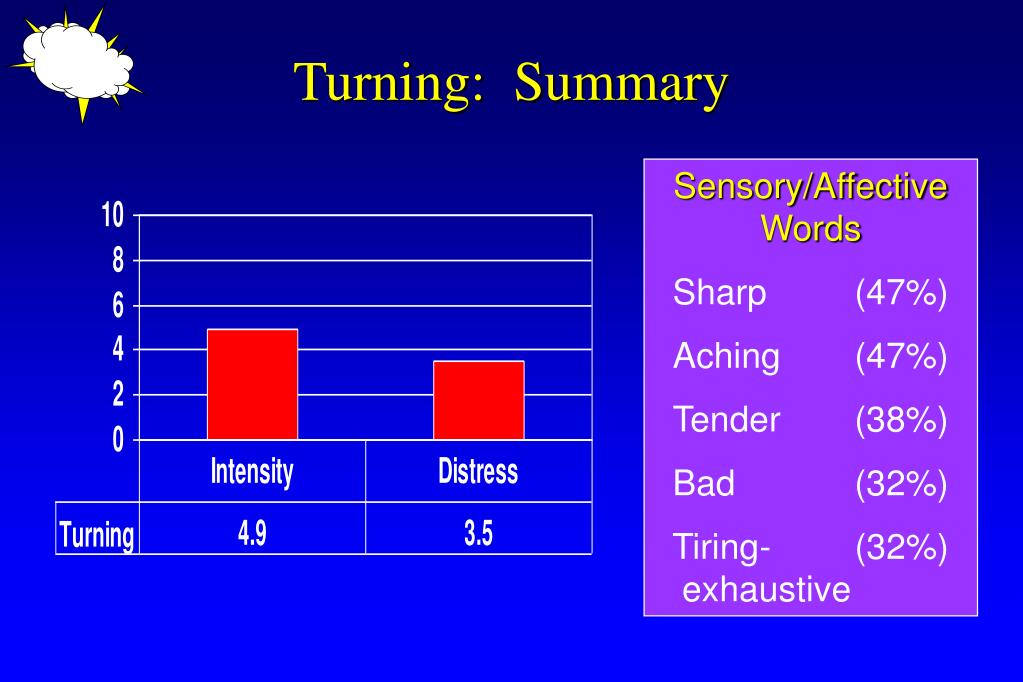 Turning: Summary

10
8
6
4
2
0

| | Intensity | Distress |
|---|---|---|
| Turning | 4.9 | 3.5 |

Sensory/Affective Words

Sharp (47%)

Aching (47%)

Tender (38%)

Bad (32%)

Tiring-exhaustive (32%)